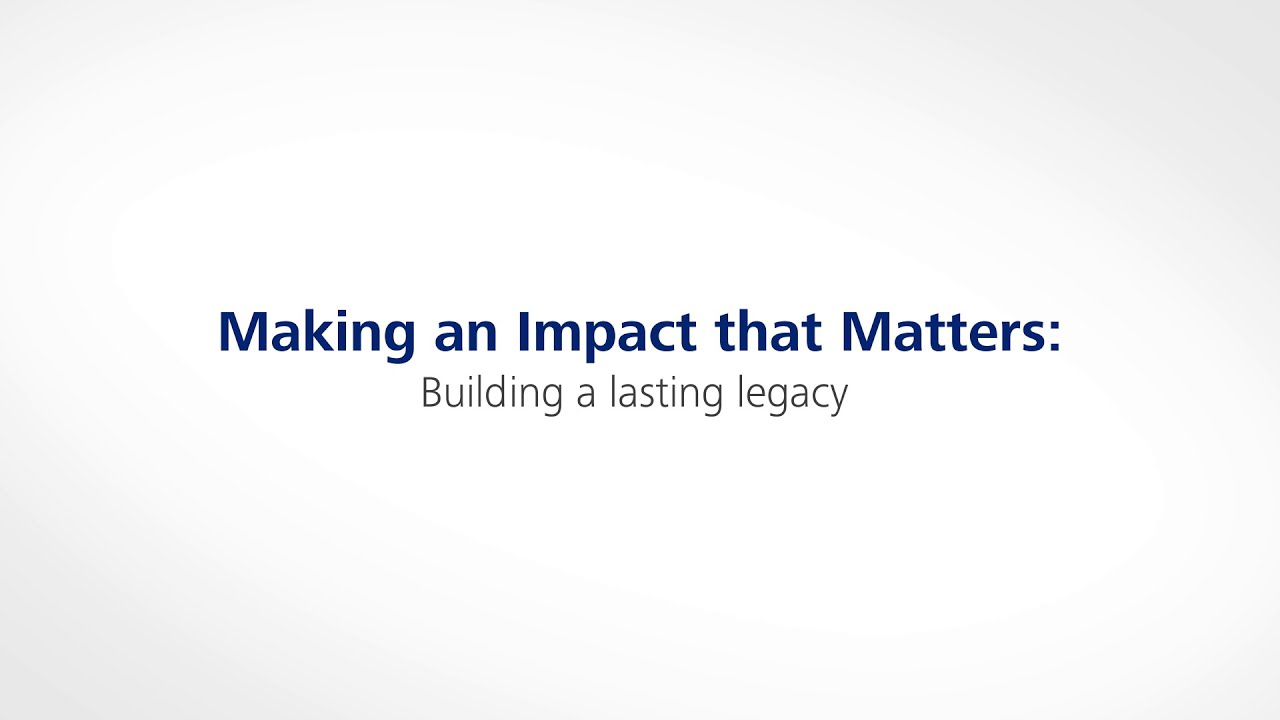 Making an Impact that Matters:
Building a lasting legacy